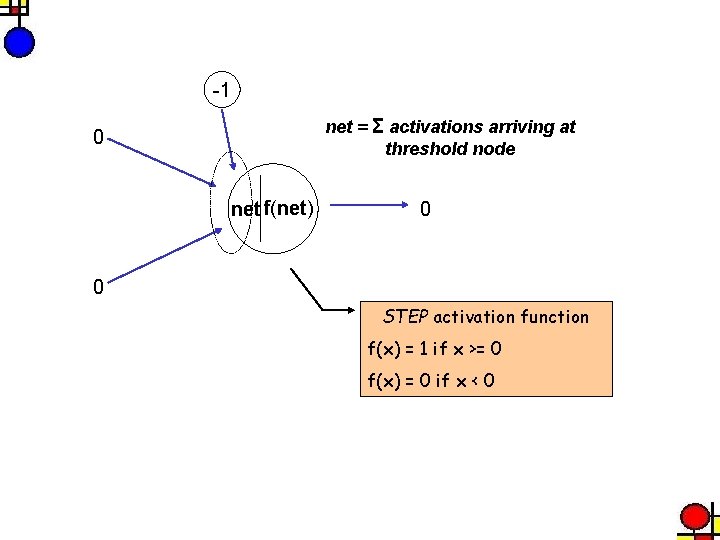 -1

0

net = Σ activations arriving at threshold node

net f(net)

0

0

STEP activation function

f(x) = 1 if x >= 0

f(x) = 0 if x < 0